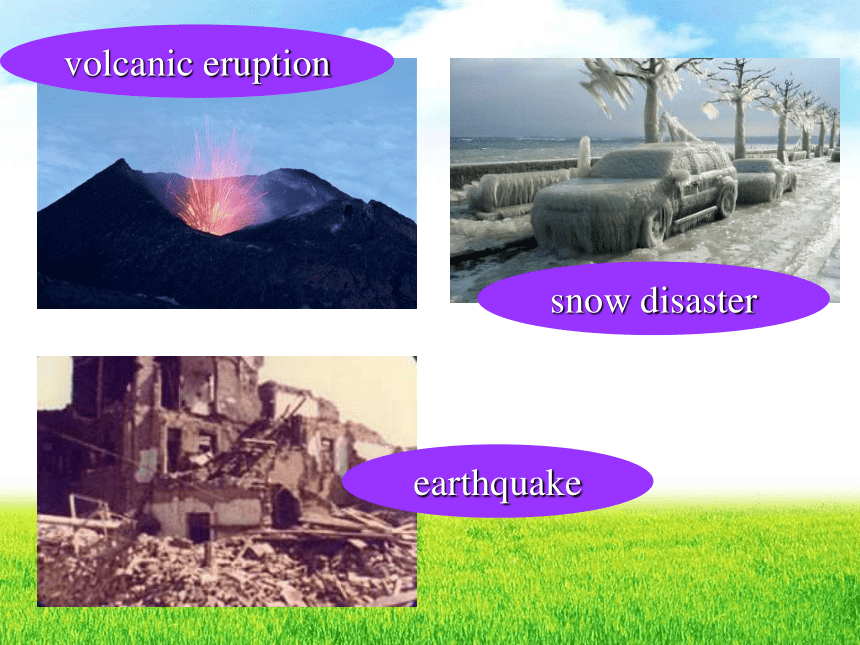 volcanic eruption

snow disaster

earthquake